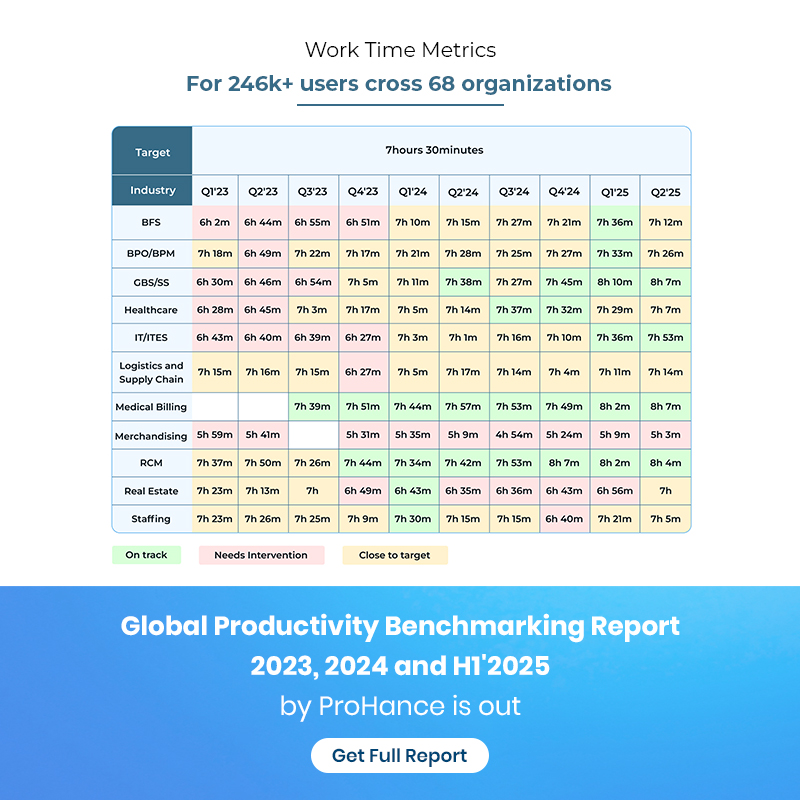 Work Time Metrics
For 246k+ users cross 68 organizations

| Target | 7hours 30minutes | | | | | | | | | |
|---|---|---|---|---|---|---|---|---|---|---|
| Industry | Q1'23 | Q2'23 | Q3'23 | Q4'23 | Q1'24 | Q2'24 | Q3'24 | Q4'24 | Q1'25 | Q2'25 |
| BFS | 6h 2m | 6h 44m | 6h 55m | 6h 51m | 7h 10m | 7h 15m | 7h 27m | 7h 21m | 7h 36m | 7h 12m |
| BPO/BPM | 7h 18m | 6h 49m | 7h 22m | 7h 17m | 7h 21m | 7h 28m | 7h 25m | 7h 27m | 7h 33m | 7h 26m |
| GBS/SS | 6h 30m | 6h 46m | 6h 54m | 7h 5m | 7h 11m | 7h 38m | 7h 27m | 7h 45m | 8h 10m | 8h 7m |
| Healthcare | 6h 28m | 6h 45m | 7h 3m | 7h 17m | 7h 5m | 7h 14m | 7h 37m | 7h 32m | 7h 29m | 7h 7m |
| IT/ITES | 6h 43m | 6h 40m | 6h 39m | 6h 27m | 7h 3m | 7h 1m | 7h 16m | 7h 10m | 7h 36m | 7h 53m |
| Logistics and Supply Chain | 7h 15m | 7h 16m | 7h 15m | 6h 27m | 7h 5m | 7h 17m | 7h 14m | 7h 4m | 7h 11m | 7h 14m |
| Medical Billing | | | 7h 39m | 7h 51m | 7h 44m | 7h 57m | 7h 53m | 7h 49m | 8h 2m | 8h 7m |
| Merchandising | 5h 59m | 5h 41m | | 5h 31m | 5h 35m | 5h 9m | 4h 54m | 5h 24m | 5h 9m | 5h 3m |
| RCM | 7h 37m | 7h 50m | 7h 26m | 7h 44m | 7h 34m | 7h 42m | 7h 53m | 8h 7m | 8h 2m | 8h 4m |
| Real Estate | 7h 23m | 7h 13m | 7h | 6h 49m | 6h 43m | 6h 35m | 6h 36m | 6h 43m | 6h 56m | 7h |
| Staffing | 7h 23m | 7h 26m | 7h 25m | 7h 9m | 7h 30m | 7h 15m | 7h 15m | 6h 40m | 7h 21m | 7h 5m |

On track
Needs Intervention
Close to target

Global Productivity Benchmarking Report 2023, 2024 and H1'2025
by ProHance is out

Get Full Report